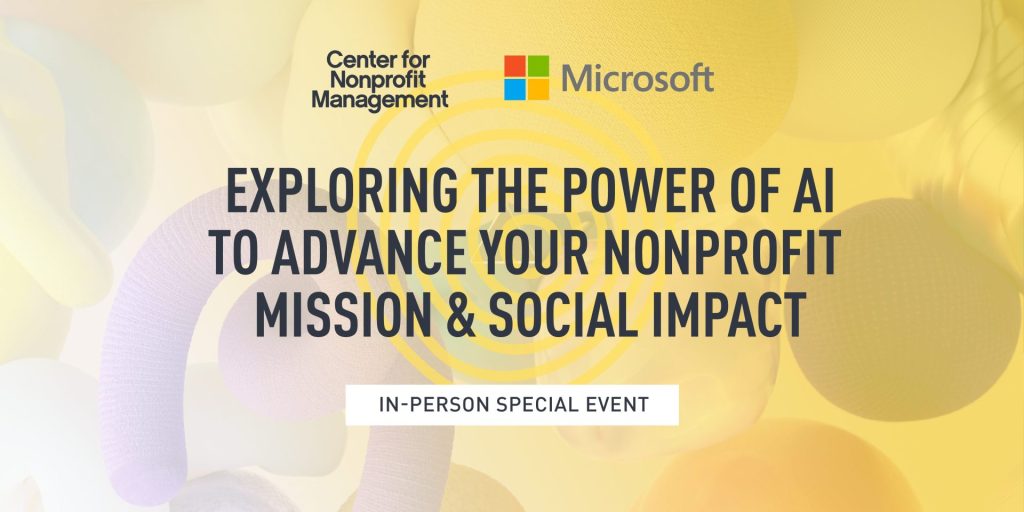 Center for Nonprofit Management

Microsoft

EXPLORING THE POWER OF AI TO ADVANCE YOUR NONPROFIT MISSION & SOCIAL IMPACT

IN-PERSON SPECIAL EVENT